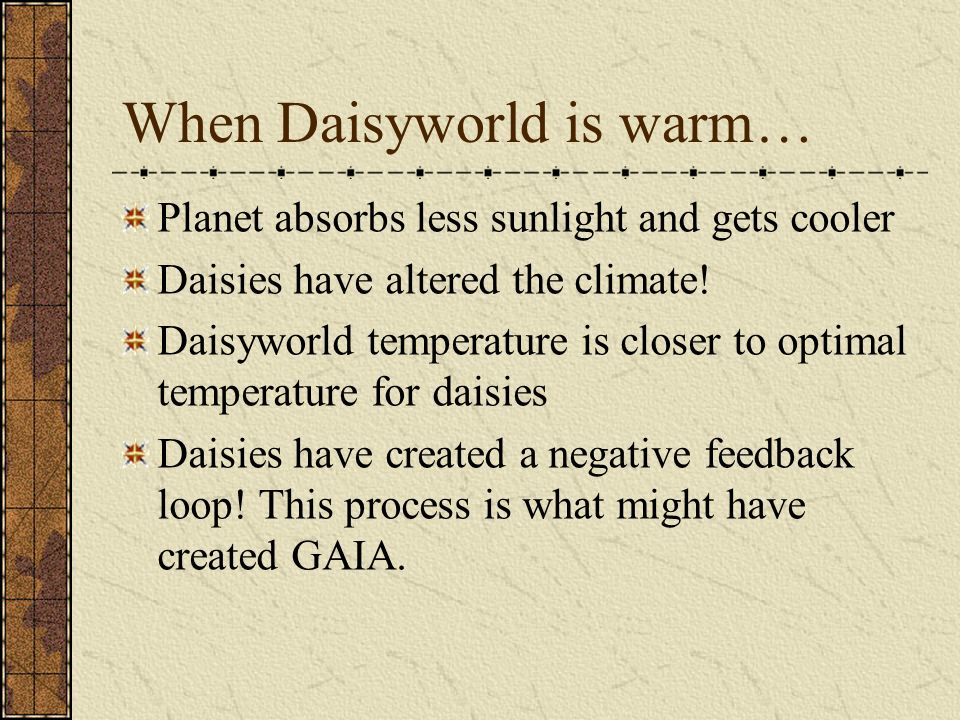 When Daisyworld is warm…

Planet absorbs less sunlight and gets cooler

Daisies have altered the climate!

Daisyworld temperature is closer to optimal temperature for daisies

Daisies have created a negative feedback loop! This process is what might have created GAIA.